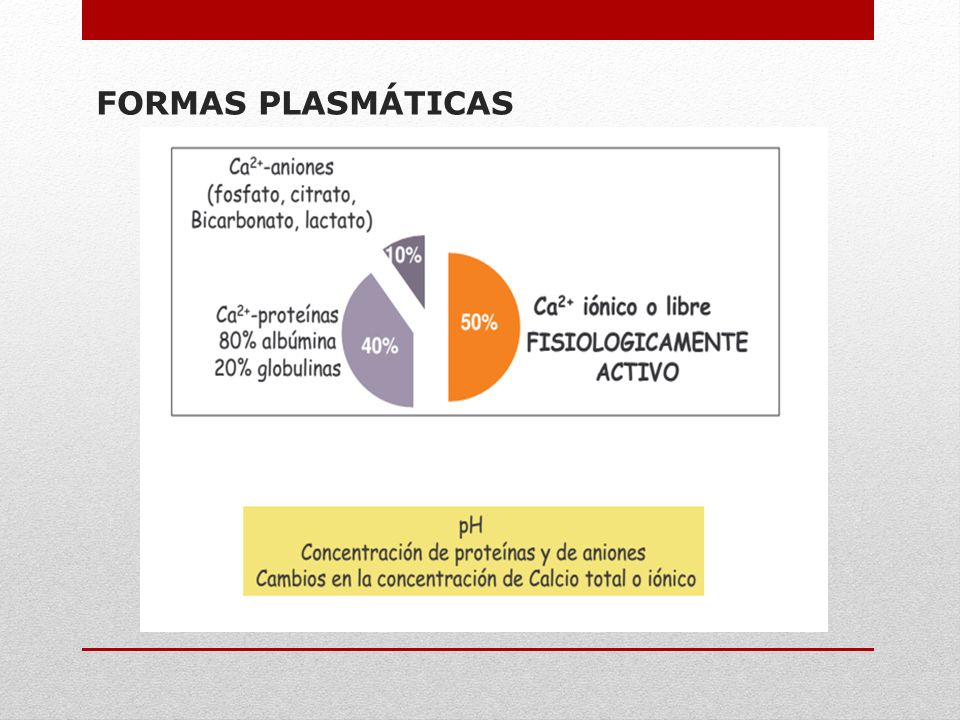 FORMAS PLASMÁTICAS

$Ca^{2+}$-aniones (fosfato, citrato, Bicarbonato, lactato)

10%

$Ca^{2+}$-proteínas
80% albúmina
20% globulinas

40%

50%

$Ca^{2+}$ iónico o libre
FISIOLOGICAMENTE ACTIVO

pH
Concentración de proteínas y de aniones
Cambios en la concentración de Calcio total o iónico